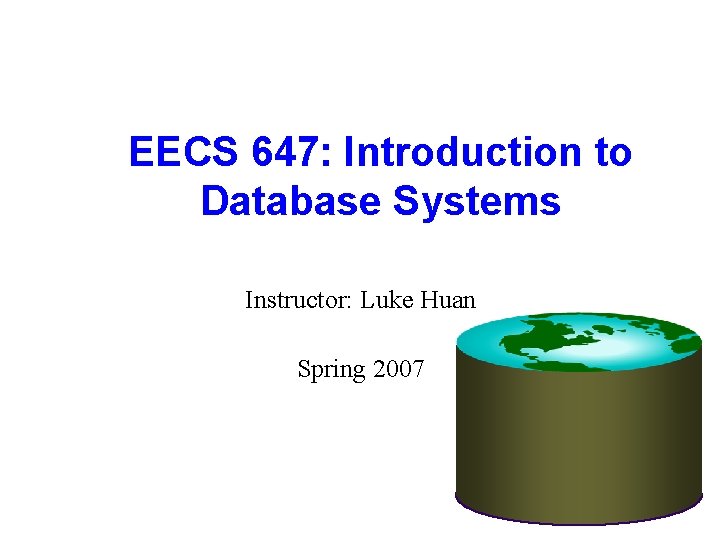 EECS 647: Introduction to Database Systems

Instructor: Luke Huan

Spring 2007